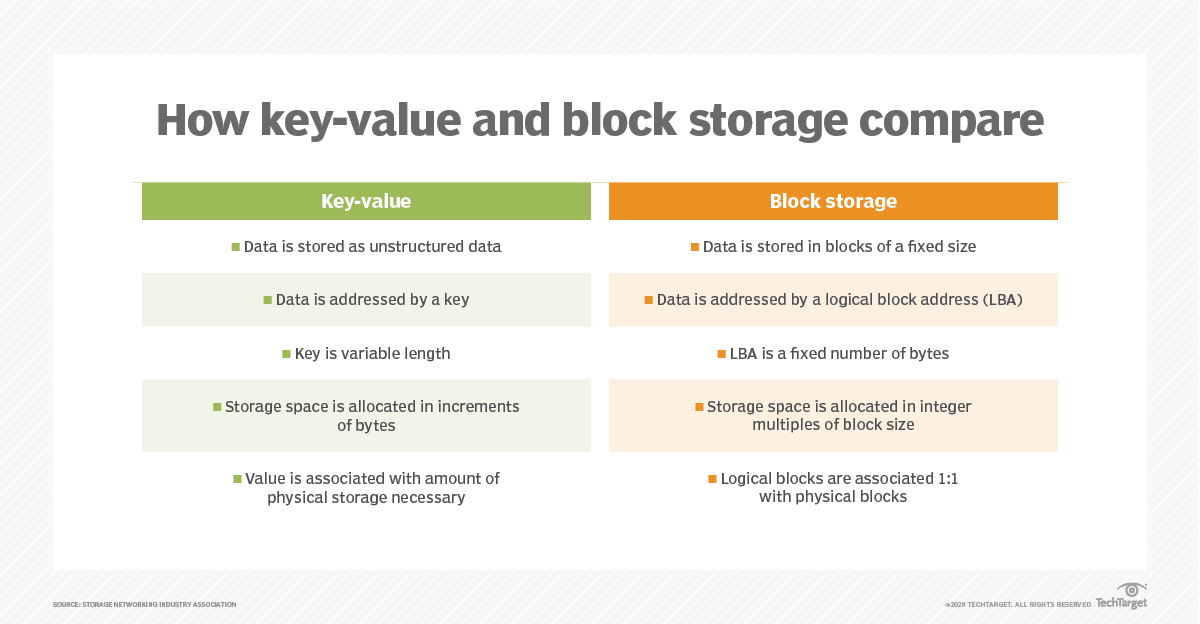 How key-value and block storage compare

| Key-value | Block storage |
|---|---|
| Data is stored as unstructured data | Data is stored in blocks of a fixed size |
| Data is addressed by a key | Data is addressed by a logical block address (LBA) |
| Key is variable length | LBA is a fixed number of bytes |
| Storage space is allocated in increments of bytes | Storage space is allocated in integer multiples of block size |
| Value is associated with amount of physical storage necessary | Logical blocks are associated 1:1 with physical blocks |

SOURCE: STORAGE NETWORKING INDUSTRY ASSOCIATION

©2020 TECHTARGET. ALL RIGHTS RESERVED TechTarget